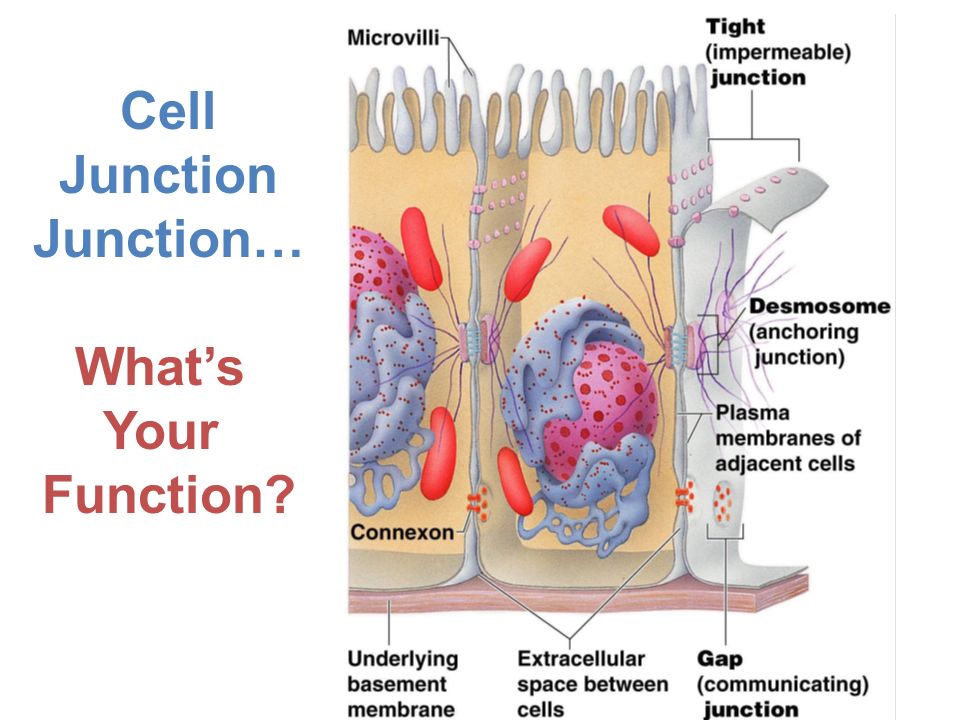 Cell Junction Junction…

What's Your Function?

Microvilli

Tight (impermeable) junction

Desmosome (anchoring junction)

Plasma membranes of adjacent cells

Connexon

Underlying basement membrane

Extracellular space between cells

Gap (communicating) junction